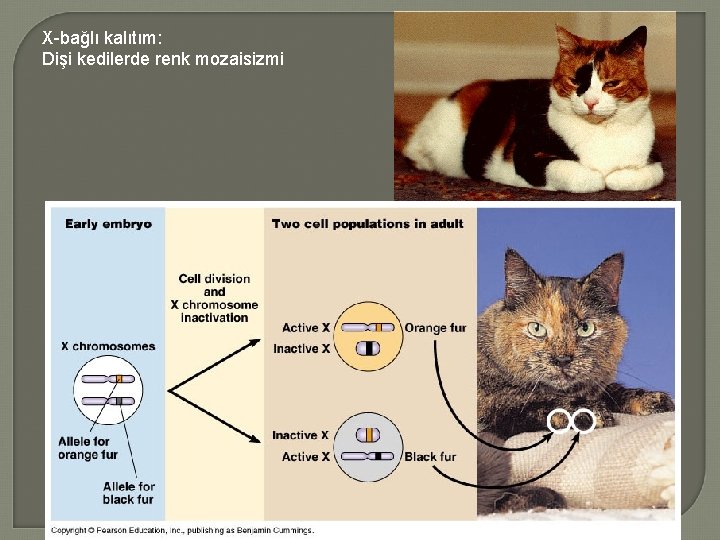 X-bağlı kalıtım:
Dişi kedilerde renk mozaisizmi

Early embryo

X chromosomes

Allele for orange fur

Allele for black fur

Cell division and X chromosome inactivation

Two cell populations in adult

Active X
Inactive X
Orange fur

Inactive X
Active X
Black fur

Copyright © Pearson Education, Inc., publishing as Benjamin Cummings.